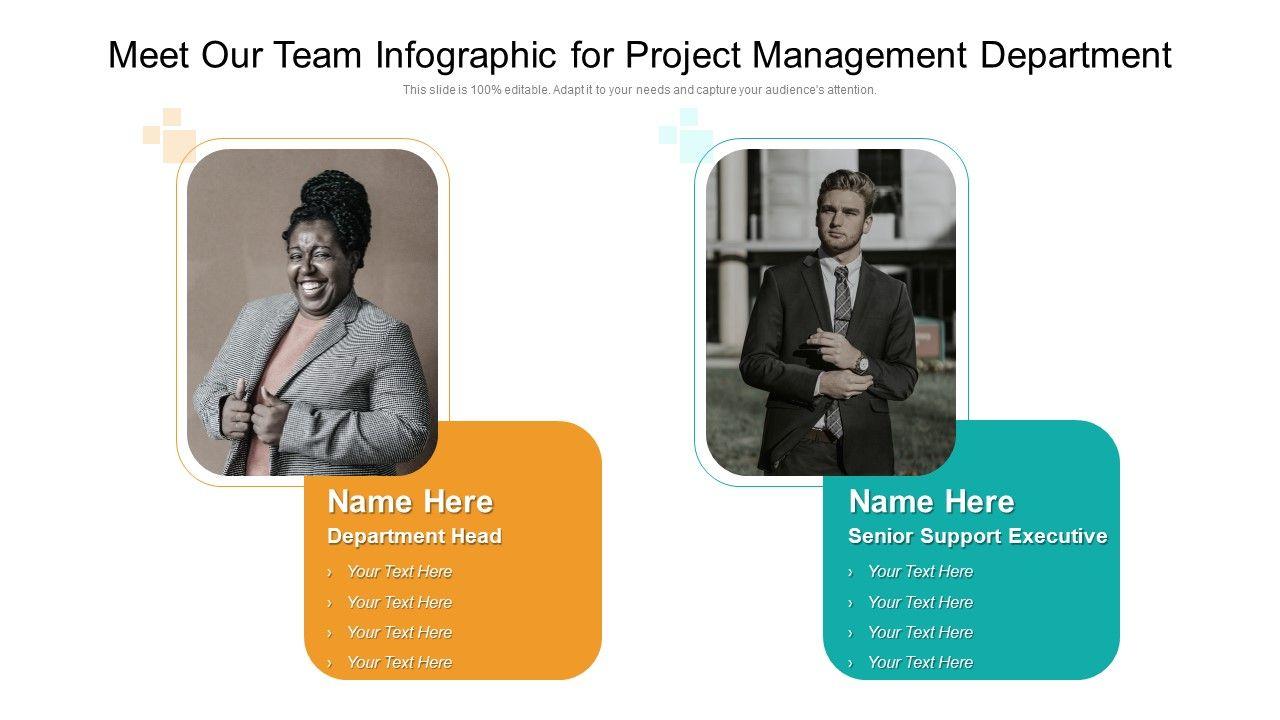 Meet Our Team Infographic for Project Management Department

This slide is 100% editable. Adapt it to your needs and capture your audience's attention.

Name Here
Department Head
› Your Text Here
› Your Text Here
› Your Text Here
› Your Text Here

Name Here
Senior Support Executive
› Your Text Here
› Your Text Here
› Your Text Here
› Your Text Here